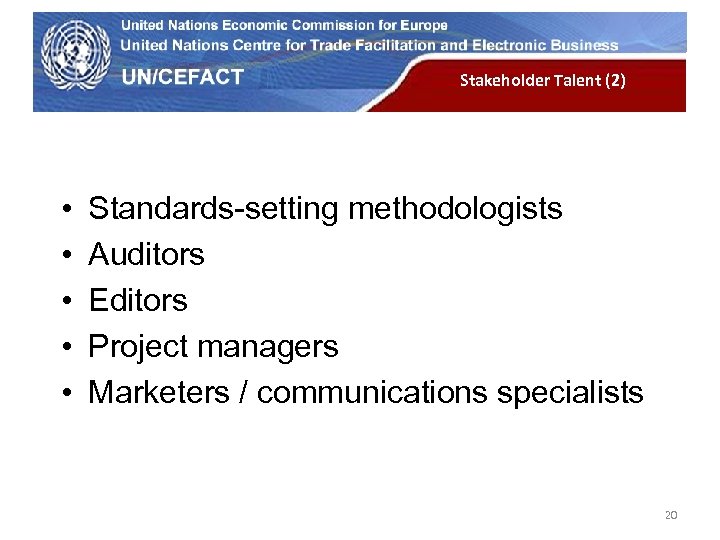 United Nations Economic Commission for Europe
United Nations Centre for Trade Facilitation and Electronic Business
UN/CEFACT

Stakeholder Talent (2)

• Standards-setting methodologists
• Auditors
• Editors
• Project managers
• Marketers / communications specialists

20